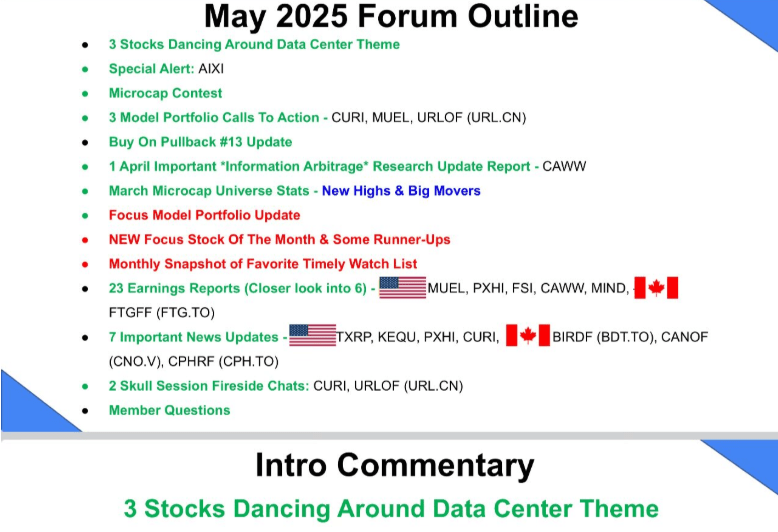 May 2025 Forum Outline

- 3 Stocks Dancing Around Data Center Theme
- Special Alert: AIXI
- Microcap Contest
- 3 Model Portfolio Calls To Action - CURI, MUEL, URLOF (URL.CN)
- Buy On Pullback #13 Update
- 1 April Important *Information Arbitrage* Research Update Report - CAWW
- March Microcap Universe Stats - New Highs & Big Movers
- Focus Model Portfolio Update
- NEW Focus Stock Of The Month & Some Runner-Ups
- Monthly Snapshot of Favorite Timely Watch List
- 23 Earnings Reports (Closer look into 6) - MUEL, PXHI, FSI, CAWW, MIND, FTGFF (FTG.TO)
- 7 Important News Updates - TXRP, KEQU, PXHI, CURI, BIRDF (BDT.TO), CANOF (CNO.V), CPHRF (CPH.TO)
- 2 Skull Session Fireside Chats: CURI, URLOF (URL.CN)
- Member Questions

Intro Commentary

3 Stocks Dancing Around Data Center Theme